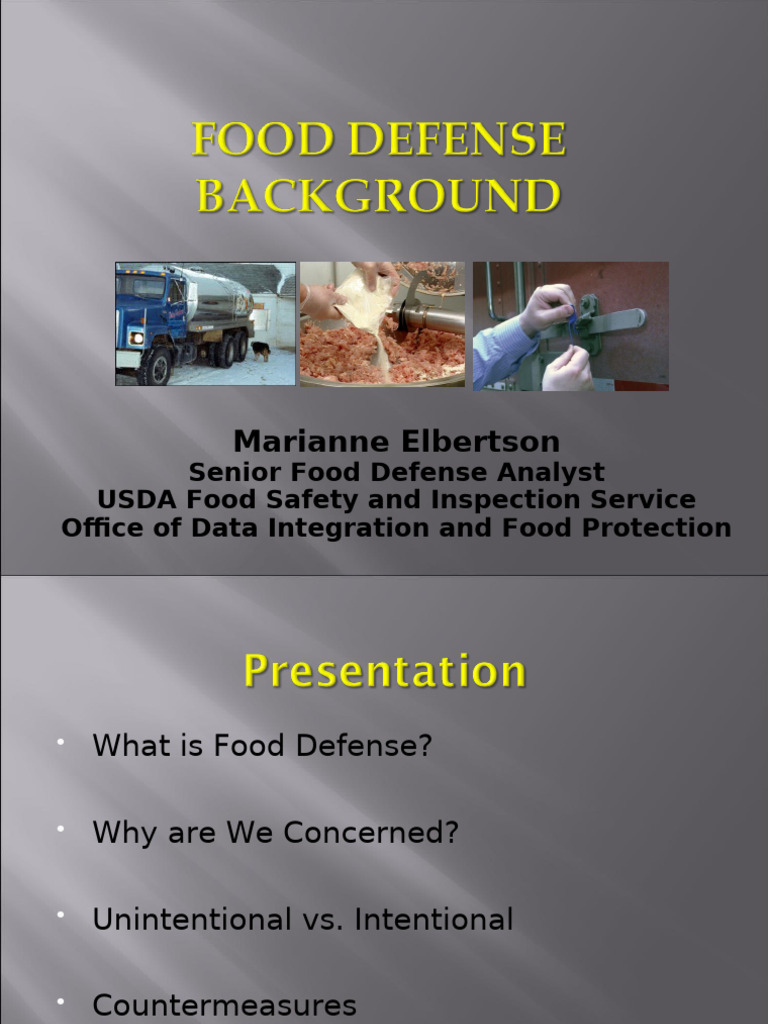 FOOD DEFENSE BACKGROUND

Marianne Elbertson
Senior Food Defense Analyst
USDA Food Safety and Inspection Service
Office of Data Integration and Food Protection

Presentation

• What is Food Defense?

• Why are We Concerned?

• Unintentional vs. Intentional

• Countermeasures